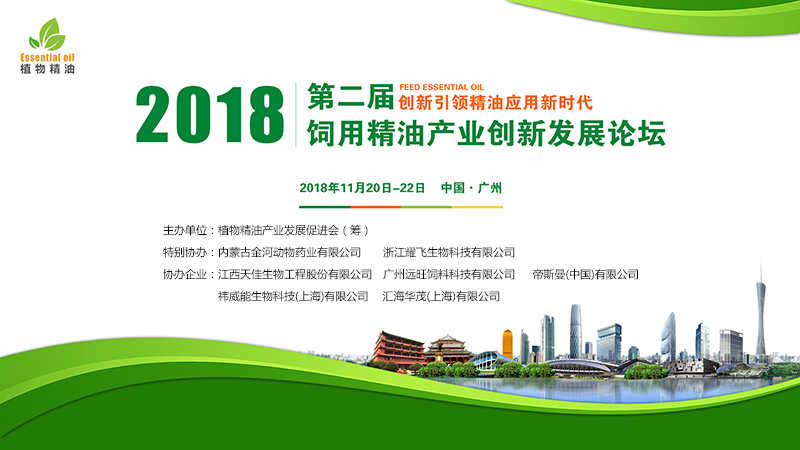 Essential oil
植物精油

2018 第二届 FEED ESSENTIAL OIL
创新引领精油应用新时代
饲用精油产业创新发展论坛

2018年11月20日–22日　中国 · 广州

主办单位：植物精油产业发展促进会（筹）
特别协办：内蒙古金河动物药业有限公司　浙江耀飞生物科技有限公司
协办企业：江西天佳生物工程股份有限公司　广州远旺饲料科技有限公司　帝斯曼(中国)有限公司
祎威能生物科技(上海)有限公司　汇海华茂(上海)有限公司